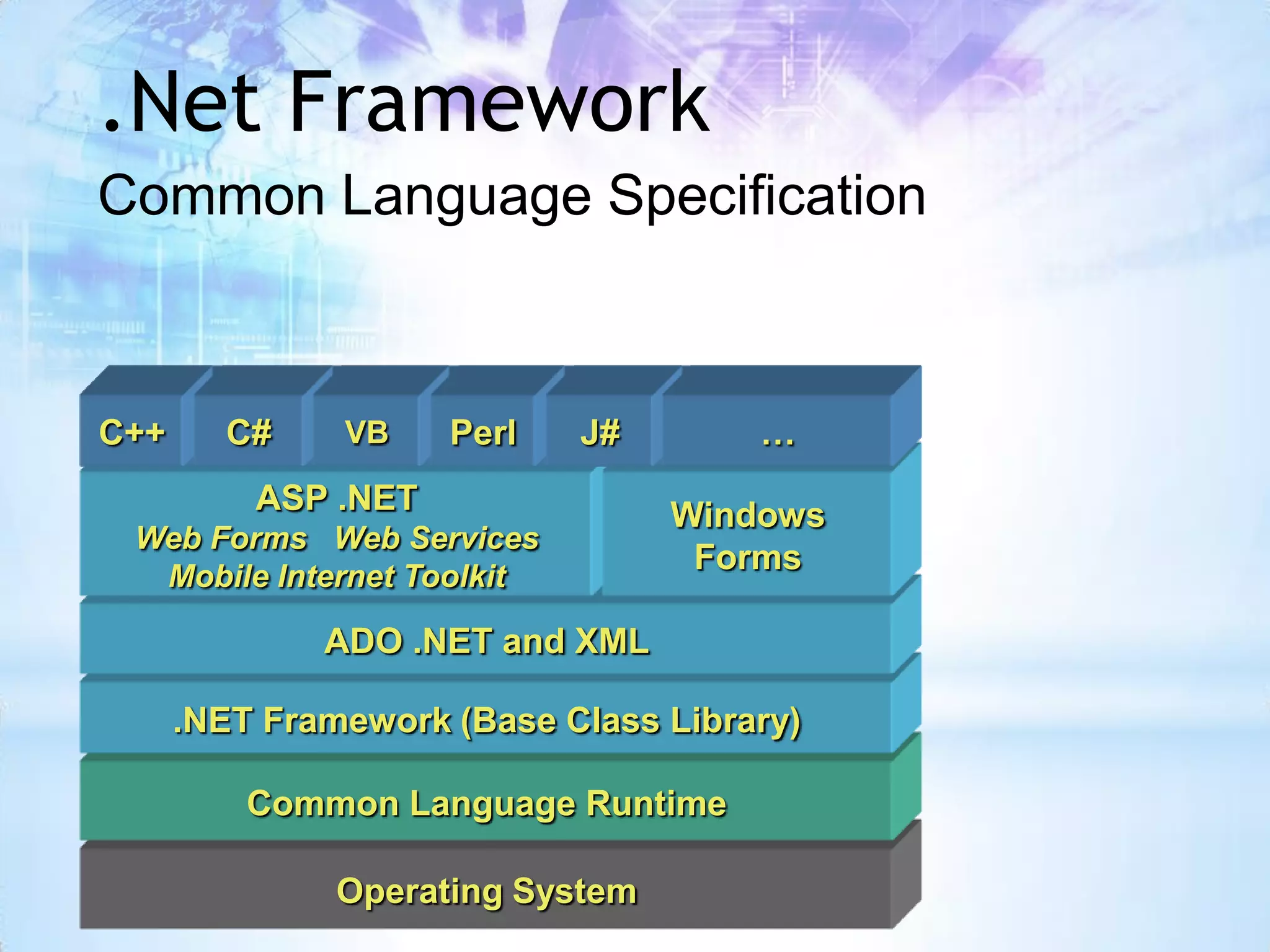 .Net Framework

Common Language Specification

C++ C# VB Perl J# …

ASP .NET
Web Forms Web Services
Mobile Internet Toolkit

Windows Forms

ADO .NET and XML

.NET Framework (Base Class Library)

Common Language Runtime

Operating System